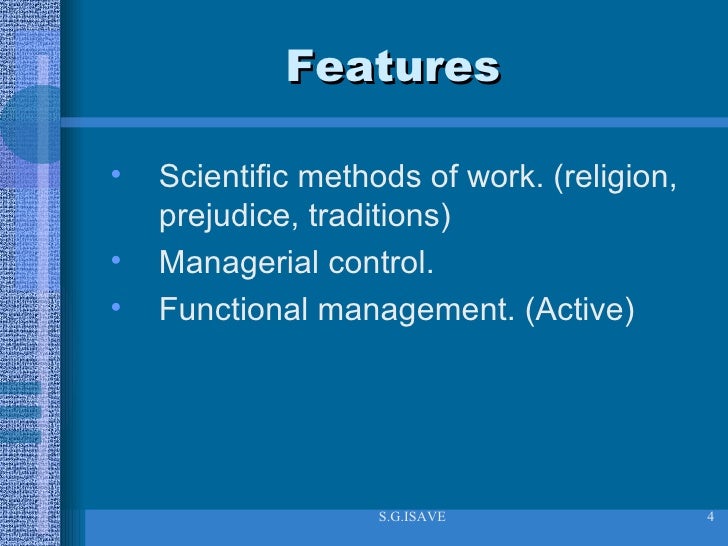 Features

• Scientific methods of work. (religion, prejudice, traditions)
• Managerial control.
• Functional management. (Active)

S.G.ISAVE

4